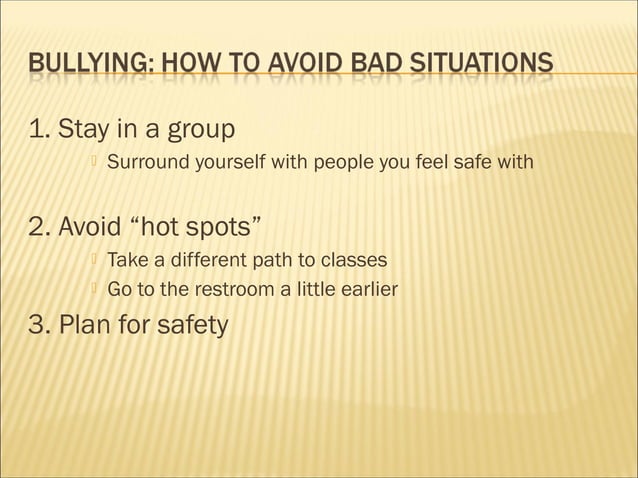 BULLYING: HOW TO AVOID BAD SITUATIONS

1. Stay in a group

Surround yourself with people you feel safe with

2. Avoid “hot spots”

Take a different path to classes

Go to the restroom a little earlier

3. Plan for safety